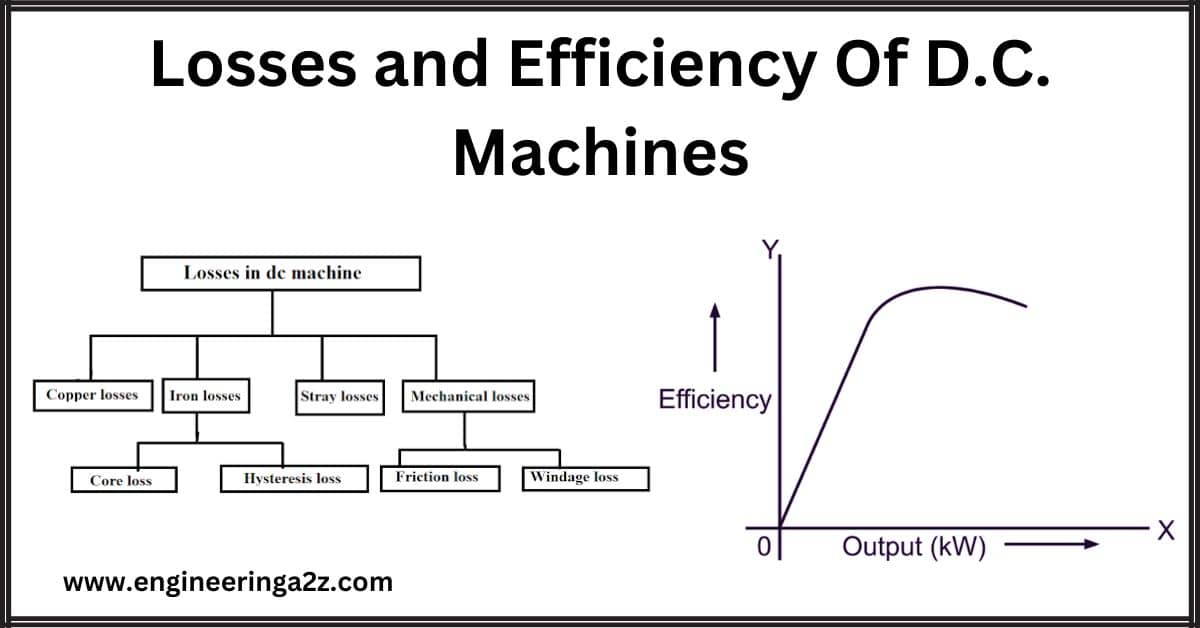 Losses and Efficiency Of D.C. Machines

Losses in dc machine

Copper losses

Iron losses

Stray losses

Mechanical losses

Core loss

Hysteresis loss

Friction loss

Windage loss

Y

Efficiency

0

Output (kW)

X

www.engineeringa2z.com